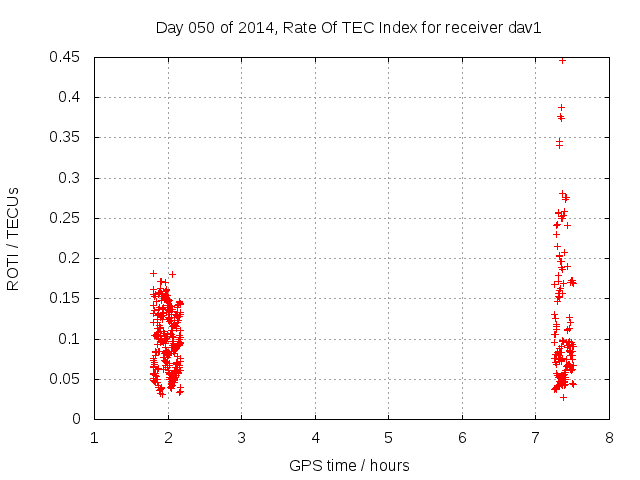 Day 050 of 2014, Rate Of TEC Index for receiver dav1

ROTI / TECUs

0.45
0.4
0.35
0.3
0.25
0.2
0.15
0.1
0.05
0

1 2 3 4 5 6 7 8

GPS time / hours